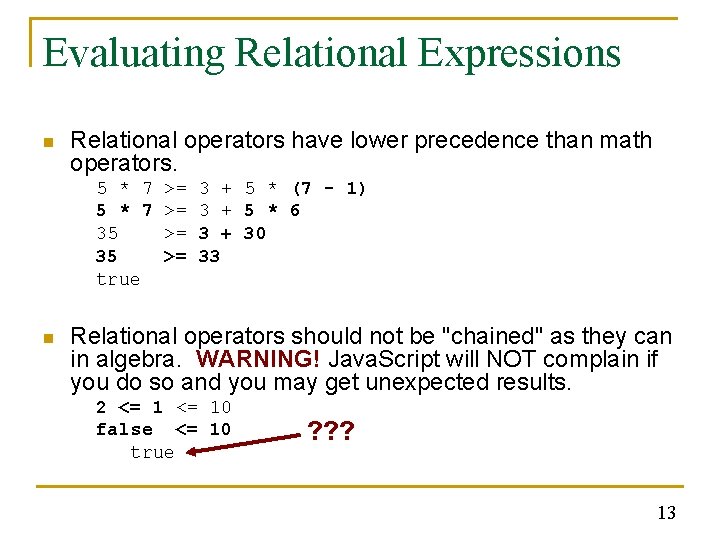 Evaluating Relational Expressions

Relational operators have lower precedence than math operators.

5 * 7 >= 3 + 5 * (7 - 1)
5 * 7 >= 3 + 5 * 6
35 >= 3 + 30
35 >= 33
true

Relational operators should not be "chained" as they can in algebra. WARNING! JavaScript will NOT complain if you do so and you may get unexpected results.

2 <= 1 <= 10
false <= 10
true

???

13